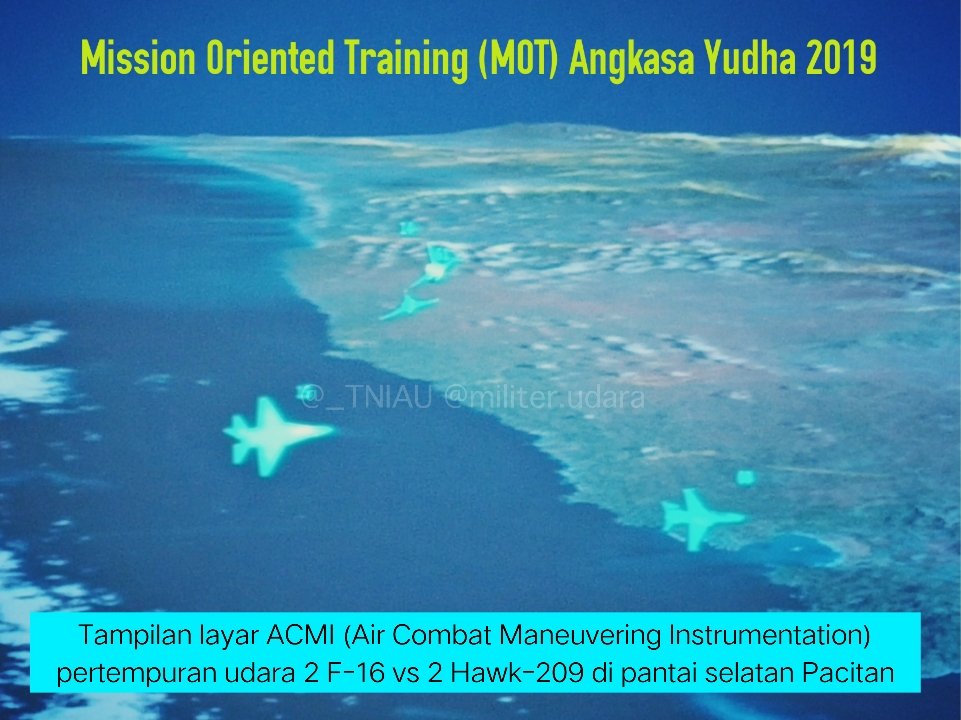 Mission Oriented Training (MOT) Angkasa Yudha 2019

@_TNIAU @militer.udara

Tampilan layar ACMI (Air Combat Maneuvering Instrumentation) pertempuran udara 2 F-16 vs 2 Hawk-209 di pantai selatan Pacitan